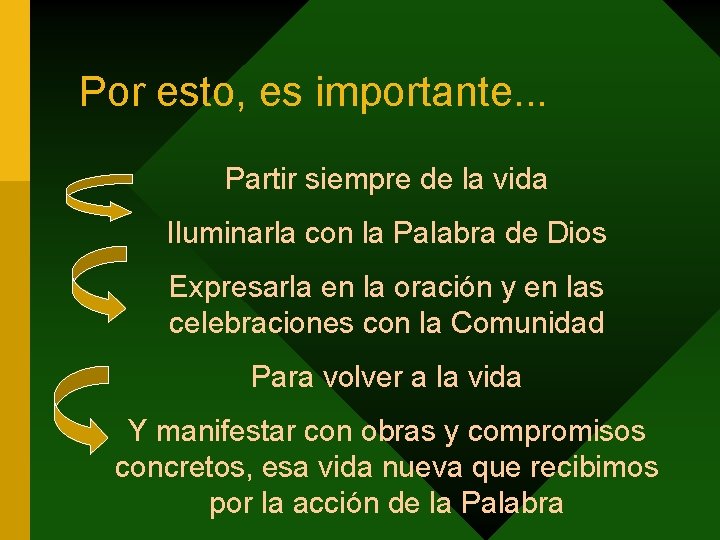 Por esto, es importante...

Partir siempre de la vida

Iluminarla con la Palabra de Dios

Expresarla en la oración y en las celebraciones con la Comunidad

Para volver a la vida

Y manifestar con obras y compromisos concretos, esa vida nueva que recibimos por la acción de la Palabra